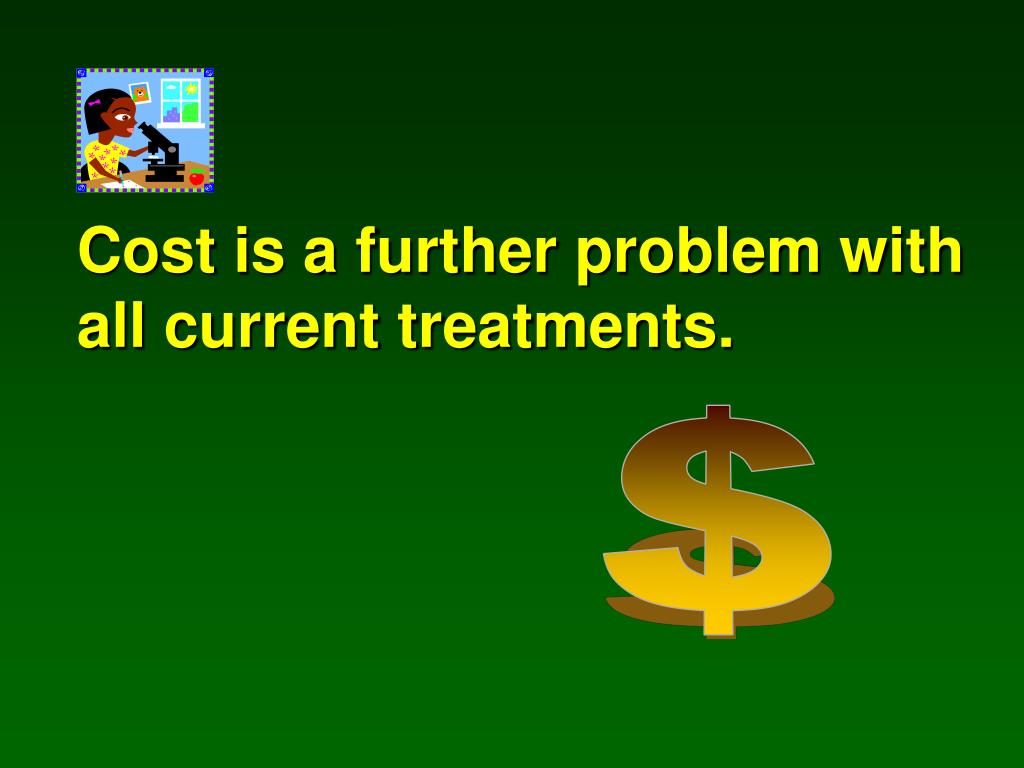 Cost is a further problem with all current treatments.

$